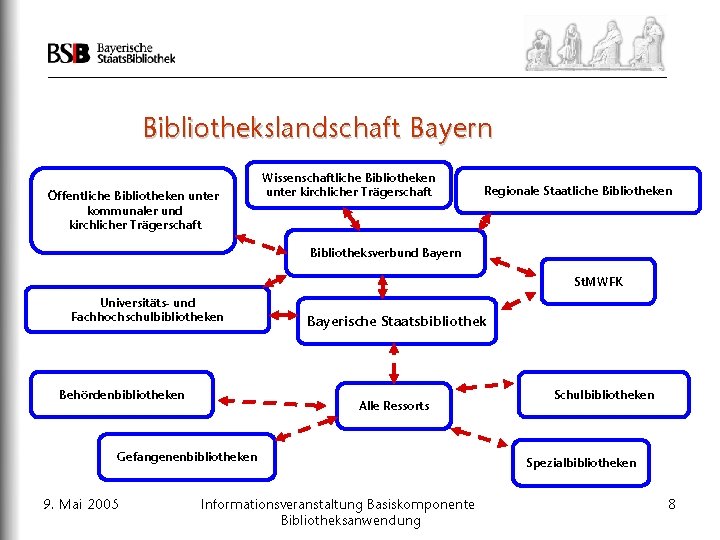 BSB Bayerische StaatsBibliothek

Bibliothekslandschaft Bayern

Öffentliche Bibliotheken unter kommunaler und kirchlicher Trägerschaft

Wissenschaftliche Bibliotheken unter kirchlicher Trägerschaft

Regionale Staatliche Bibliotheken

Bibliotheksverbund Bayern

StMWFK

Universitäts- und Fachhochschulbibliotheken

Bayerische Staatsbibliothek

Behördenbibliotheken

Alle Ressorts

Schulbibliotheken

Gefangenenbibliotheken

Spezialbibliotheken

9. Mai 2005

Informationsveranstaltung Basiskomponente Bibliotheksanwendung

8